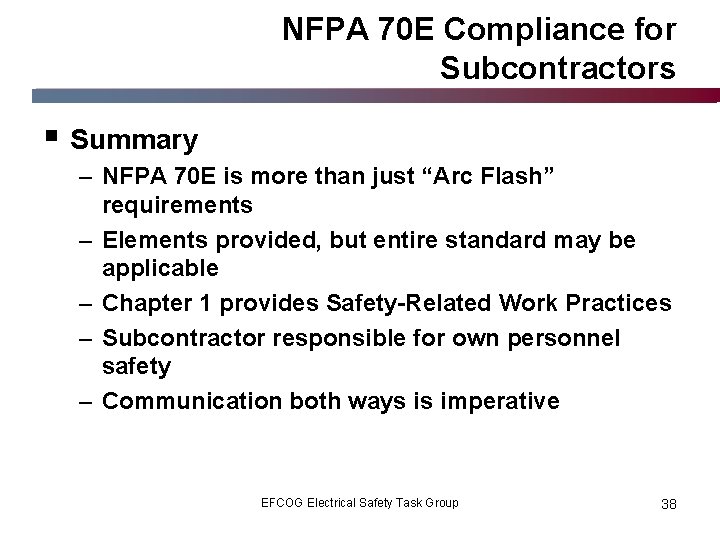 NFPA 70E Compliance for Subcontractors

▪ Summary
– NFPA 70E is more than just “Arc Flash” requirements
– Elements provided, but entire standard may be applicable
– Chapter 1 provides Safety-Related Work Practices
– Subcontractor responsible for own personnel safety
– Communication both ways is imperative

EFCOG Electrical Safety Task Group

38